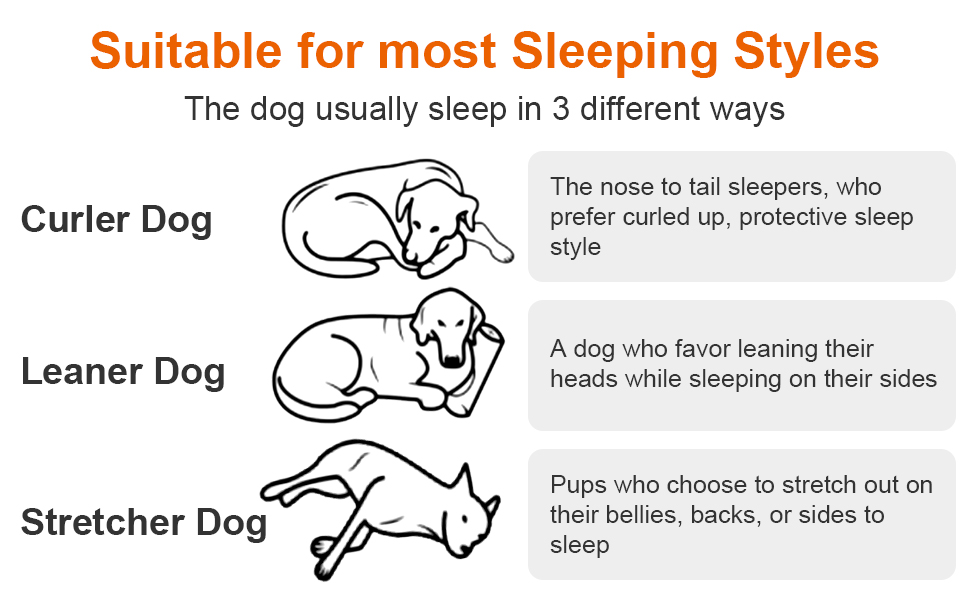 Suitable for most Sleeping Styles

The dog usually sleep in 3 different ways

Curler Dog

The nose to tail sleepers, who prefer curled up, protective sleep style

Leaner Dog

A dog who favor leaning their heads while sleeping on their sides

Stretcher Dog

Pups who choose to stretch out on their bellies, backs, or sides to sleep